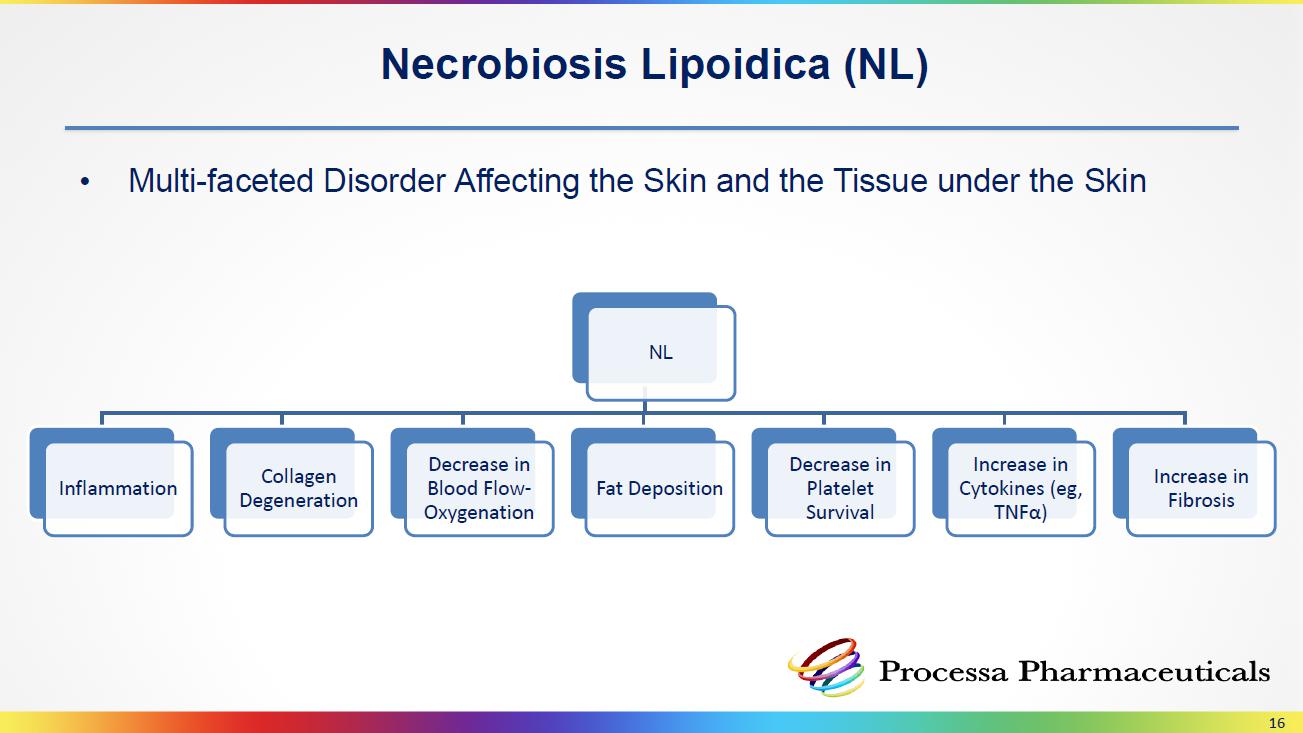 Necrobiosis Lipoidica (NL)

• Multi-faceted Disorder Affecting the Skin and the Tissue under the Skin

NL

Inflammation

Collagen Degeneration

Decrease in Blood Flow-Oxygenation

Fat Deposition

Decrease in Platelet Survival

Increase in Cytokines (eg, TNFα)

Increase in Fibrosis

Processa Pharmaceuticals

16